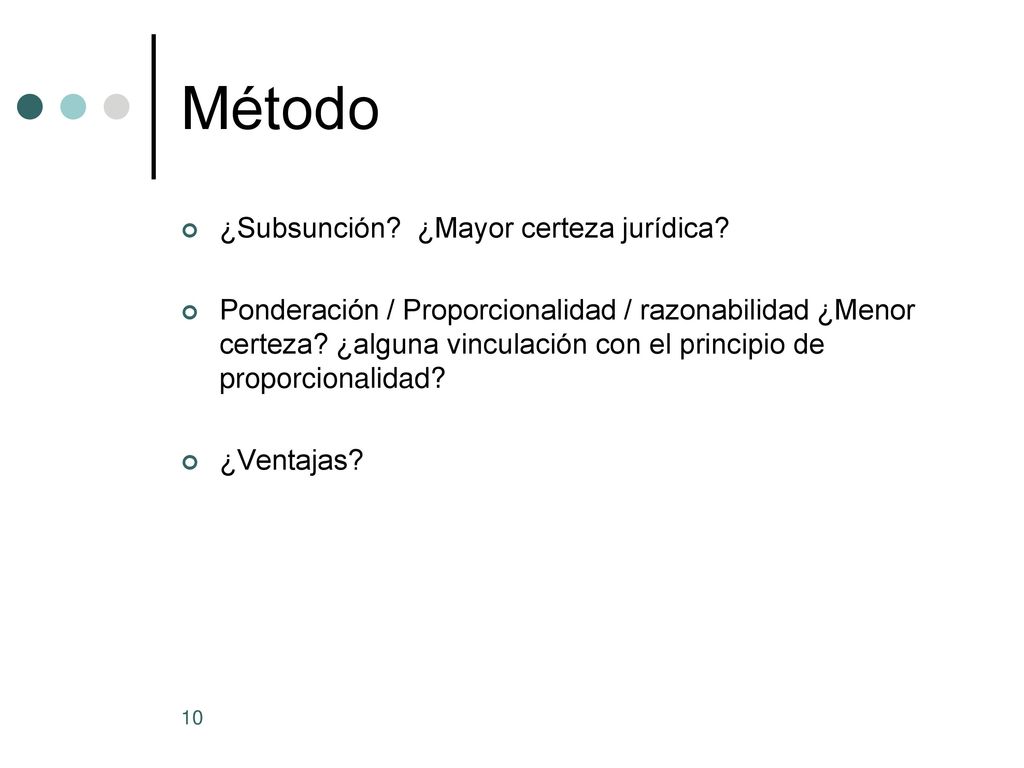 Método

¿Subsunción?  ¿Mayor certeza jurídica?

Ponderación / Proporcionalidad / razonabilidad ¿Menor certeza? ¿alguna vinculación con el principio de proporcionalidad?

¿Ventajas?

10